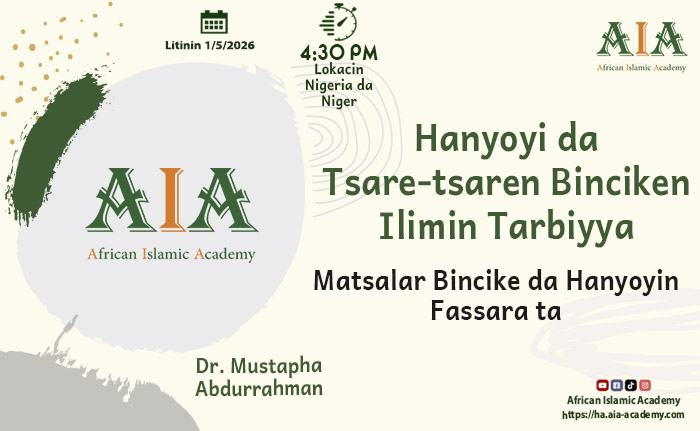 Litinin 1/5/2026

4:30 PM
Lokacin
Nigeria da
Niger

AIA
African Islamic Academy

AIA
African Islamic Academy

Hanyoyi da Tsare-tsaren Binciken Ilimin Tarbiyya

Matsalar Bincike da Hanyoyin Fassara ta

Dr. Mustapha Abdurrahman

African Islamic Academy
https://ha.aia-academy.com